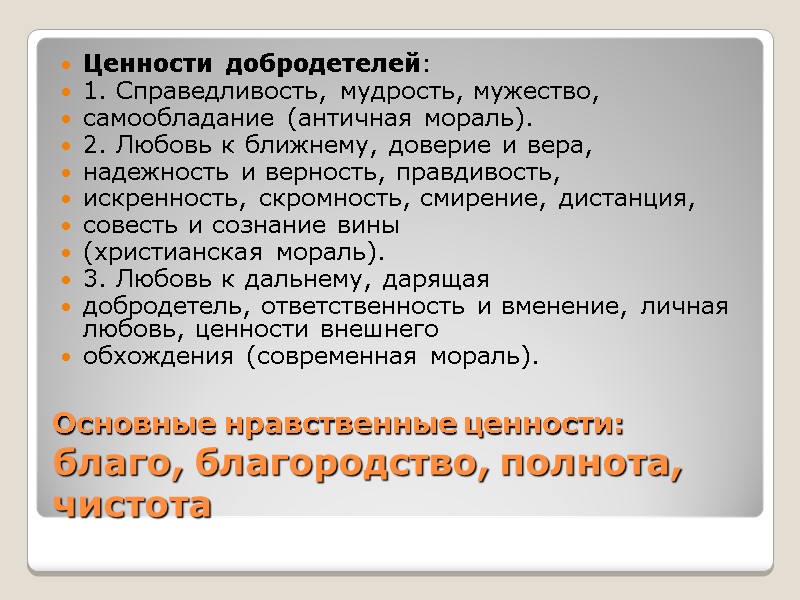 Ценности добродетелей:
1. Справедливость, мудрость, мужество,
самообладание (античная мораль).
2. Любовь к ближнему, доверие и вера,
надежность и верность, правдивость,
искренность, скромность, смирение, дистанция,
совесть и сознание вины
(христианская мораль).
3. Любовь к дальнему, дарящая
добродетель, ответственность и вменение, личная любовь, ценности внешнего
обхождения (современная мораль).

Основные нравственные ценности: благо, благородство, полнота, чистота